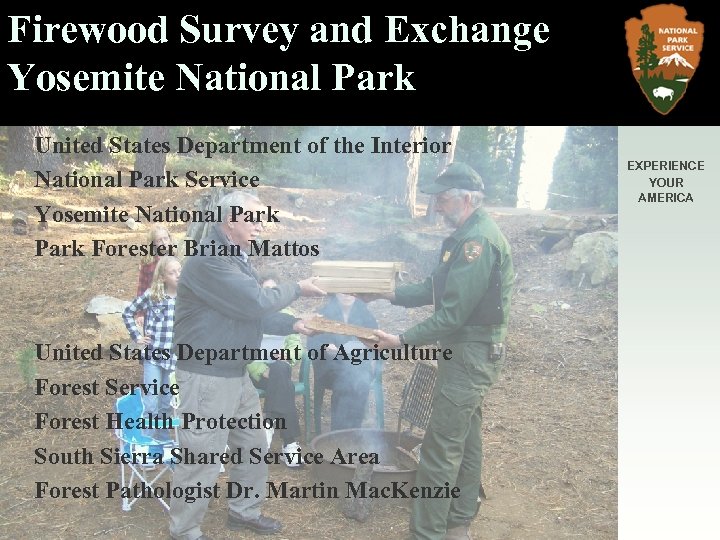 Firewood Survey and Exchange
Yosemite National Park

NATIONAL PARK SERVICE

United States Department of the Interior
National Park Service
Yosemite National Park
Park Forester Brian Mattos

United States Department of Agriculture
Forest Service
Forest Health Protection
South Sierra Shared Service Area
Forest Pathologist Dr. Martin MacKenzie

EXPERIENCE YOUR AMERICA